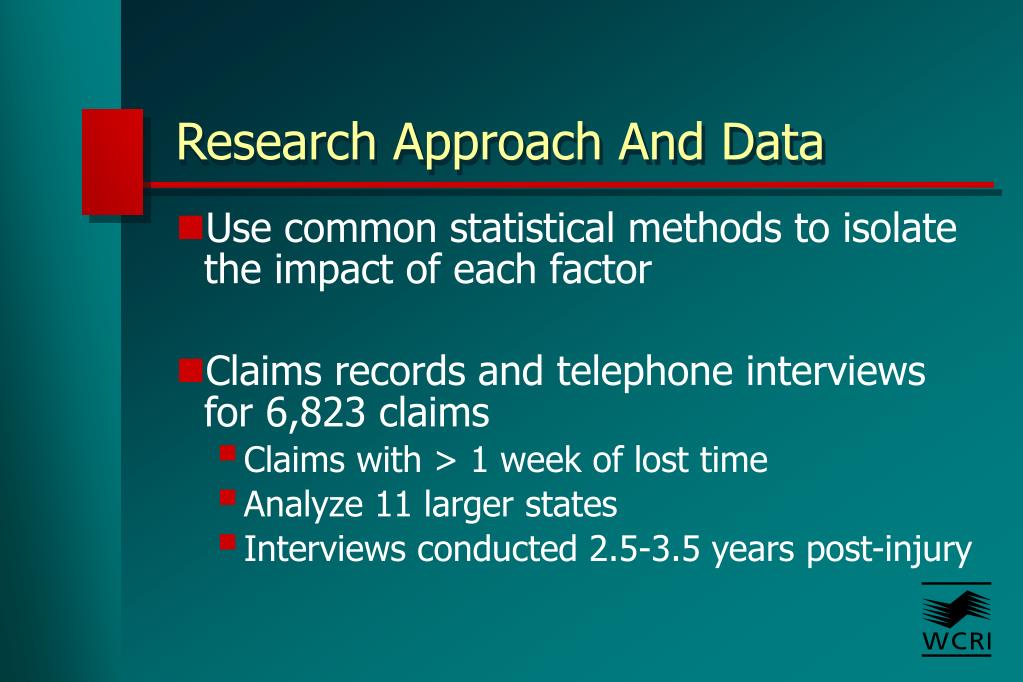 Research Approach And Data

Use common statistical methods to isolate the impact of each factor

Claims records and telephone interviews for 6,823 claims

Claims with > 1 week of lost time

Analyze 11 larger states

Interviews conducted 2.5-3.5 years post-injury

WCRI